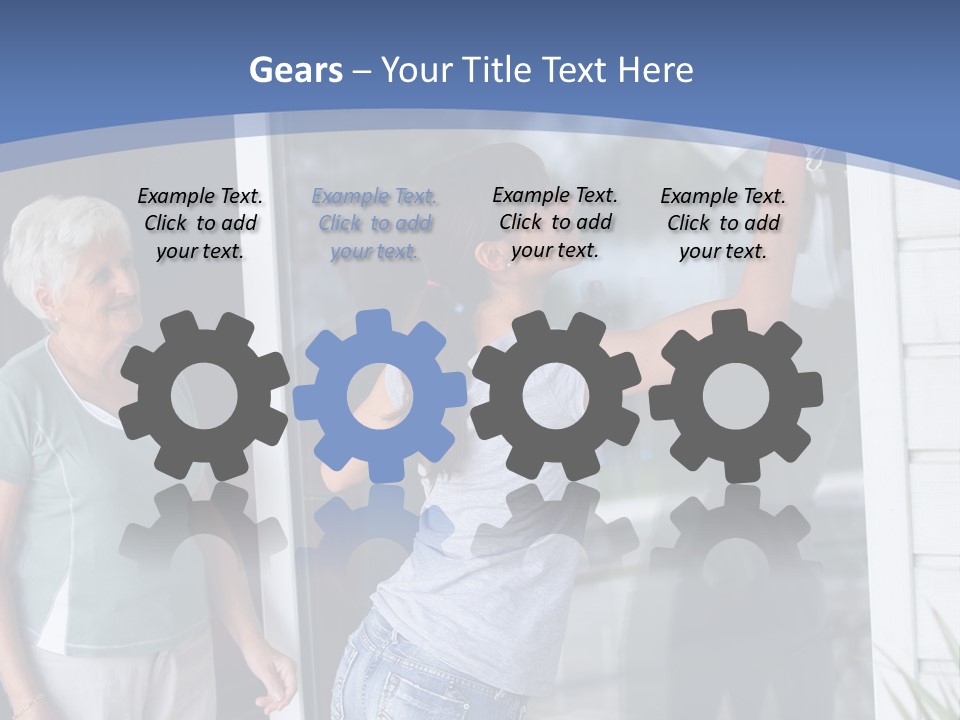 Gears – Your Title Text Here

Example Text. Click to add your text.

Example Text. Click to add your text.

Example Text. Click to add your text.

Example Text. Click to add your text.